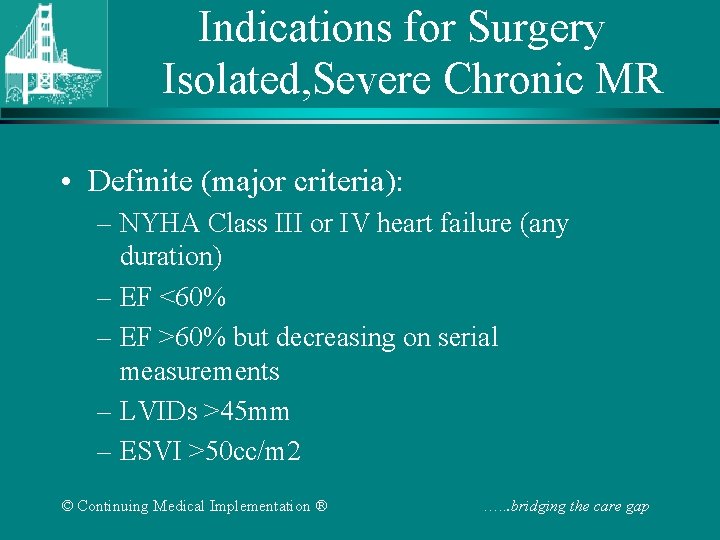 Indications for Surgery
Isolated,Severe Chronic MR

• Definite (major criteria):
– NYHA Class III or IV heart failure (any duration)
– EF <60%
– EF >60% but decreasing on serial measurements
– LVIDs >45mm
– ESVI >50cc/m2

© Continuing Medical Implementation ®

…...bridging the care gap